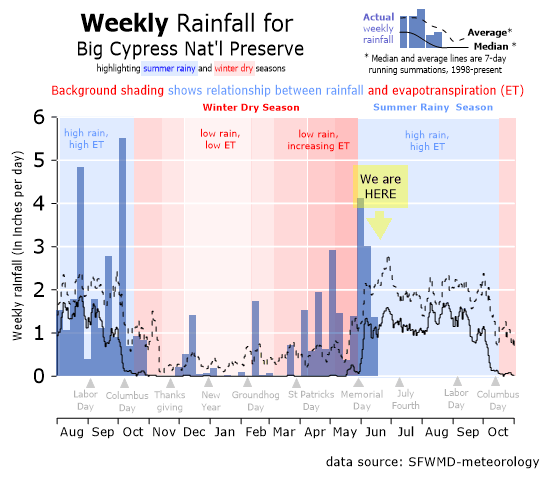 **Weekly** Rainfall for
Big Cypress Nat'l Preserve
highlighting summer rainy and winter dry seasons

Actual weekly rainfall
Average*
Median *
* Median and average lines are 7-day running summations, 1998-present

Background shading shows relationship between rainfall and evapotranspiration (ET)

Winter Dry Season
Summer Rainy Season

high rain, high ET
low rain, low ET
low rain, increasing ET
high rain, high ET

We are HERE

Weekly rainfall (In Inches per day)

6
5
4
3
2
1
0

Labor Day
Columbus Day
Thanks giving
New Year
Groundhog Day
St Patricks Day
Memorial Day
July Fourth
Labor Day
Columbus Day

Aug Sep Oct Nov Dec Jan Feb Mar Apr May Jun Jul Aug Sep Oct

data source: SFWMD-meteorology